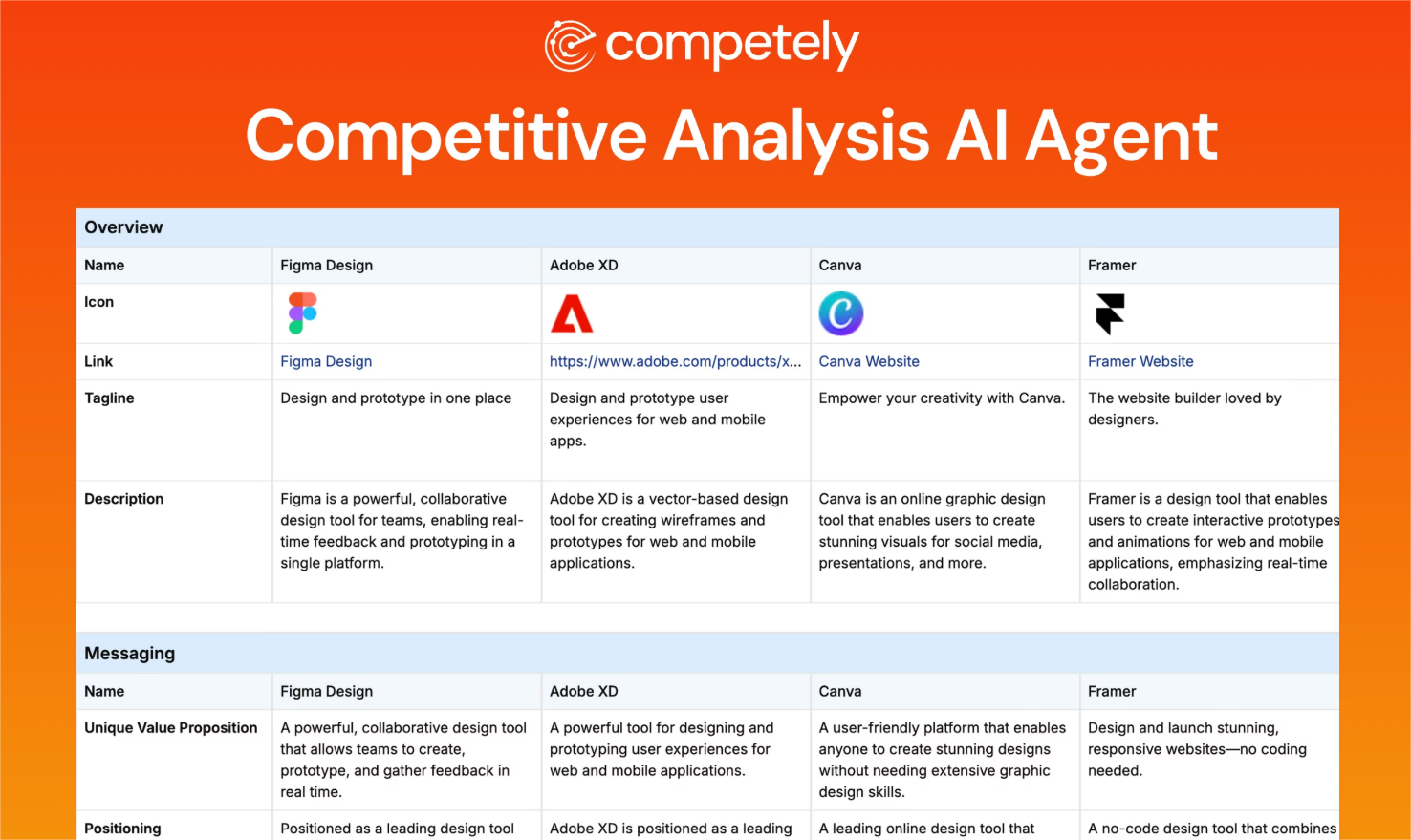 competely

Competitive Analysis AI Agent

Overview

| Name | Figma Design | Adobe XD | Canva | Framer |
|---|---|---|---|---|
| Icon | | | | |
| Link | Figma Design | https://www.adobe.com/products/x... | Canva Website | Framer Website |
| Tagline | Design and prototype in one place | Design and prototype user experiences for web and mobile apps. | Empower your creativity with Canva. | The website builder loved by designers. |
| Description | Figma is a powerful, collaborative design tool for teams, enabling real-time feedback and prototyping in a single platform. | Adobe XD is a vector-based design tool for creating wireframes and prototypes for web and mobile applications. | Canva is an online graphic design tool that enables users to create stunning visuals for social media, presentations, and more. | Framer is a design tool that enables users to create interactive prototypes and animations for web and mobile applications, emphasizing real-time collaboration. |

Messaging

| Name | Figma Design | Adobe XD | Canva | Framer |
|---|---|---|---|---|
| Unique Value Proposition | A powerful, collaborative design tool that allows teams to create, prototype, and gather feedback in real time. | A powerful tool for designing and prototyping user experiences for web and mobile applications. | A user-friendly platform that enables anyone to create stunning designs without needing extensive graphic design skills. | Design and launch stunning, responsive websites—no coding needed. |
| Positioning | Positioned as a leading design tool | Adobe XD is positioned as a leading | A leading online design tool that | A no-code design tool that combines |